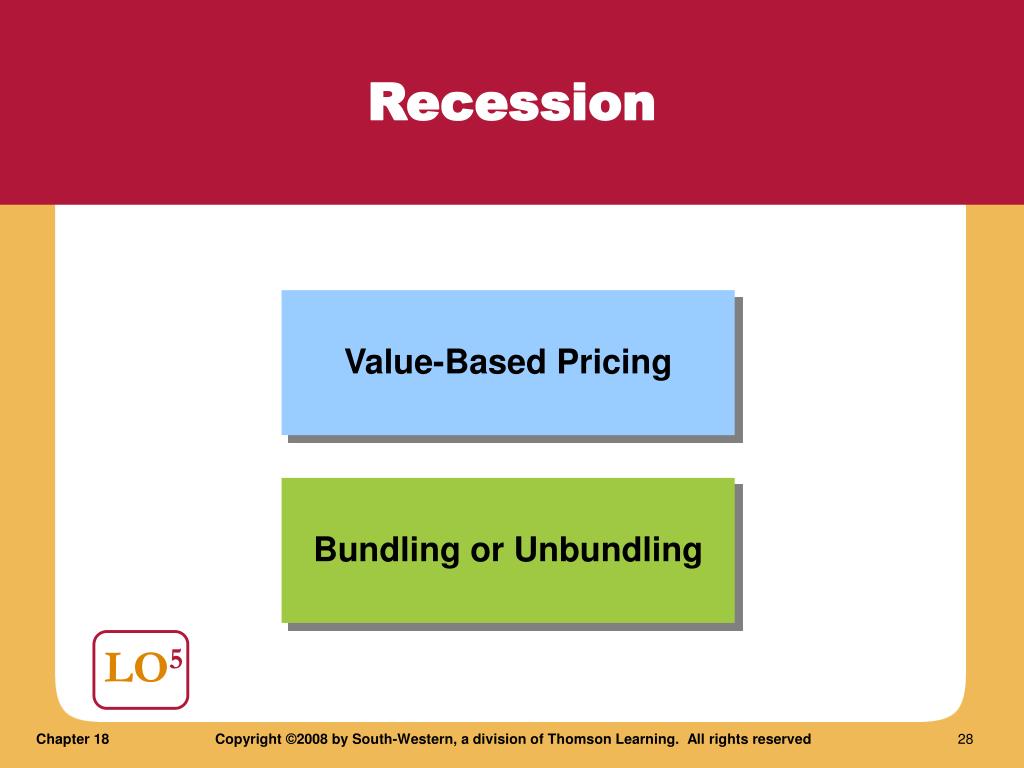 Recession

Value-Based Pricing

Bundling or Unbundling

LO$^5$

Chapter 18

Copyright ©2008 by South-Western, a division of Thomson Learning. All rights reserved

28